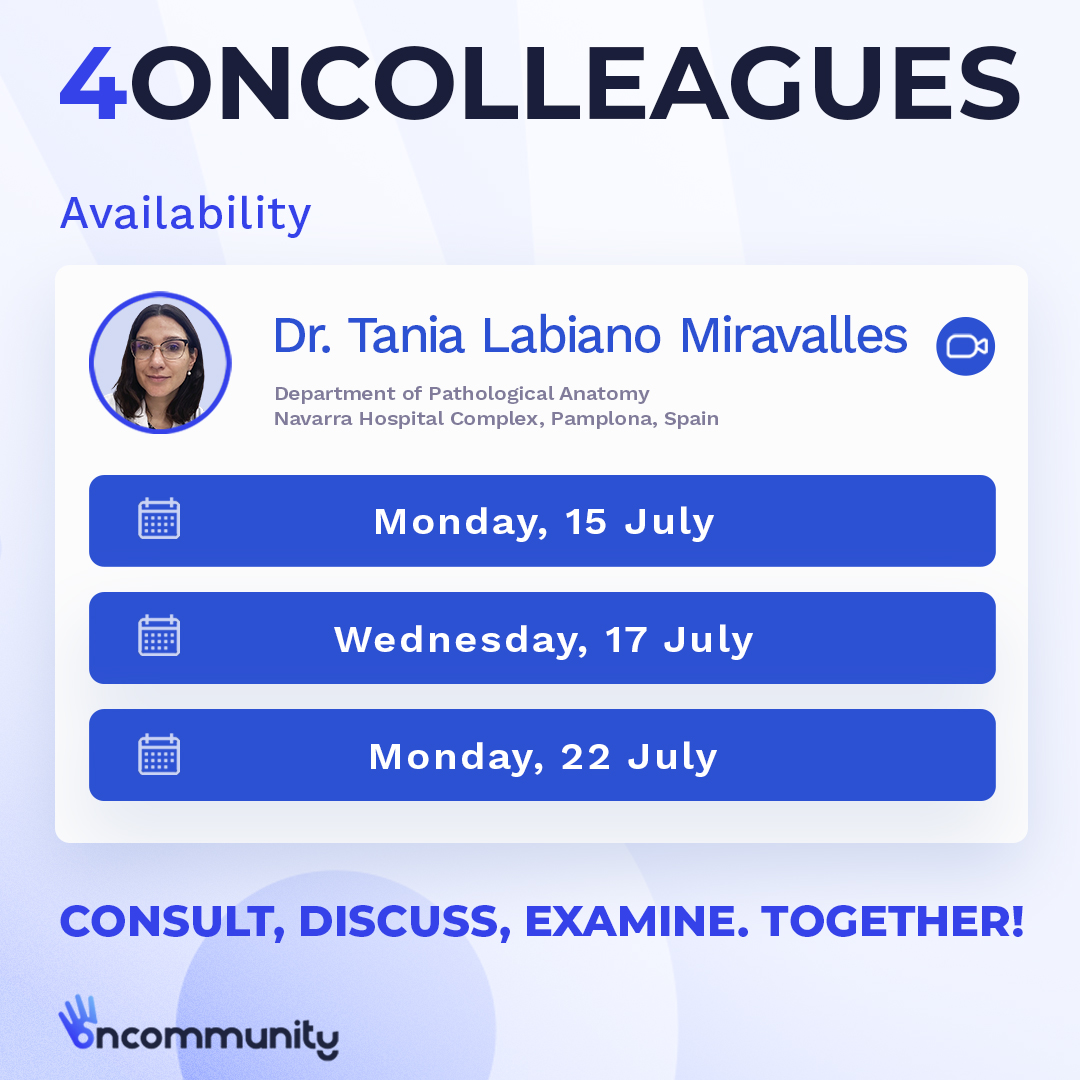 4ONCOLLEAGUES

Availability

Dr. Tania Labiano Miravalles

Department of Pathological Anatomy
Navarra Hospital Complex, Pamplona, Spain

Monday, 15 July

Wednesday, 17 July

Monday, 22 July

CONSULT, DISCUSS, EXAMINE. TOGETHER!

oncommunity